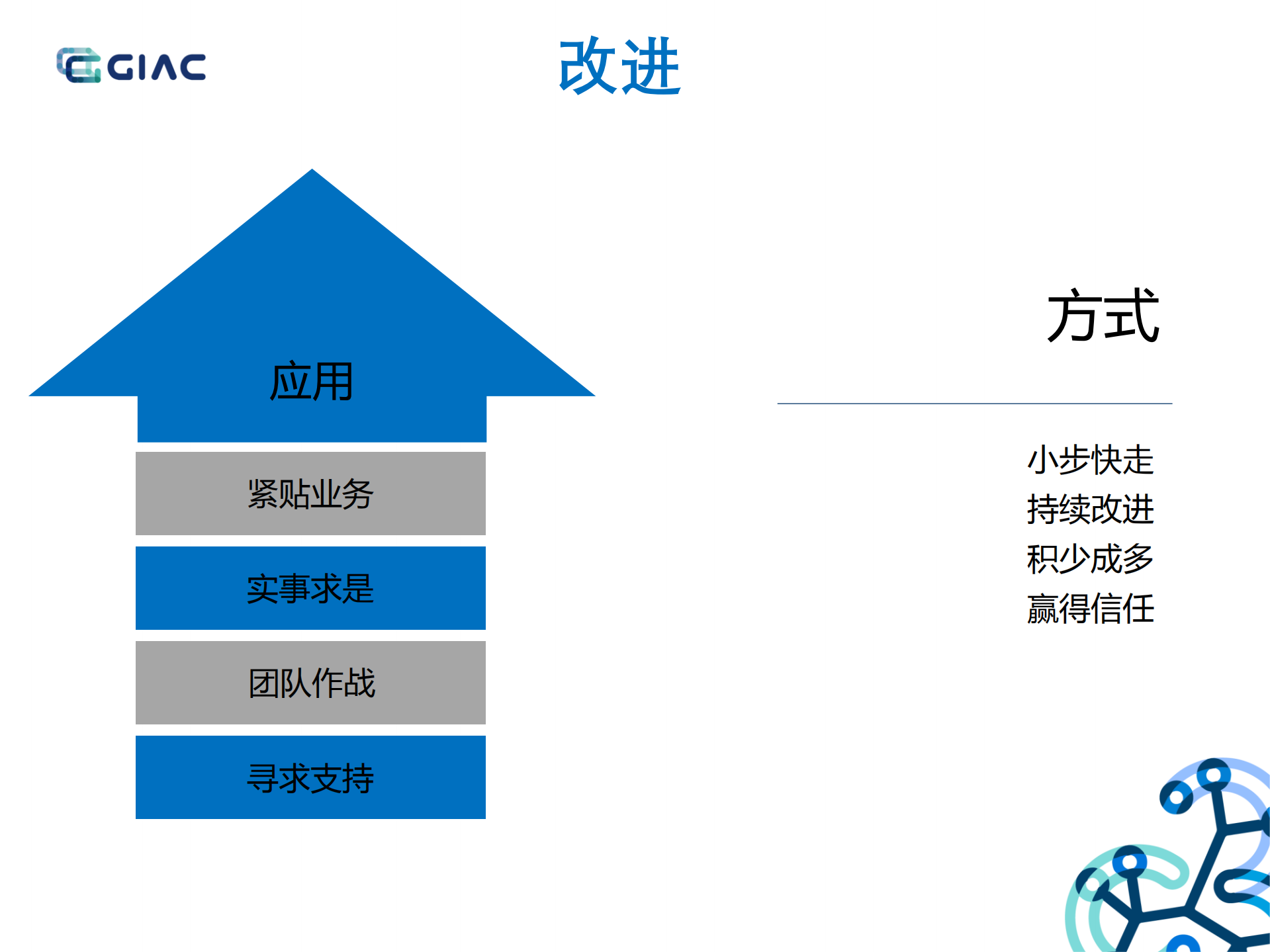 GIAC

改进

应用

紧贴业务

实事求是

团队作战

寻求支持

方式

小步快走
持续改进
积少成多
赢得信任